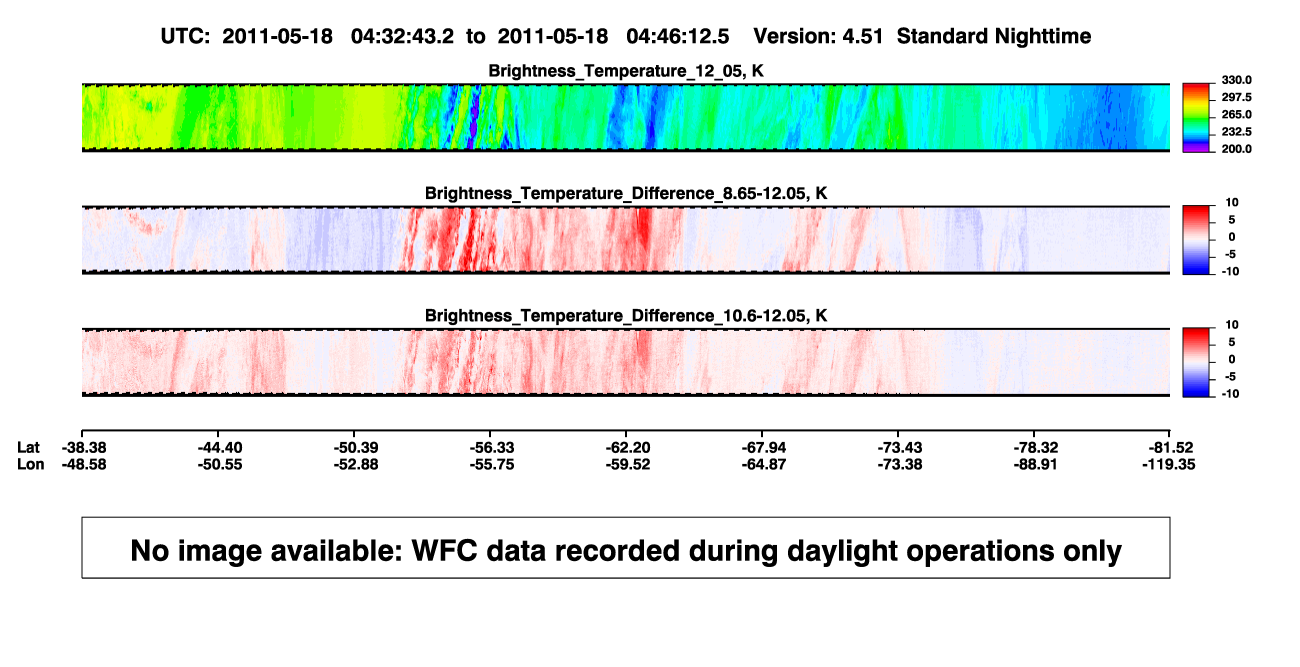 UTC: 2011-05-18 04:32:43.2 to 2011-05-18 04:46:12.5 Version: 4.51 Standard Nighttime

Brightness_Temperature_12_05, K

330.0
297.5
265.0
232.5
200.0

Brightness_Temperature_Difference_8.65-12.05, K

10
5
0
-5
-10

Brightness_Temperature_Difference_10.6-12.05, K

10
5
0
-5
-10

| Lat | -38.38 | -44.40 | -50.39 | -56.33 | -62.20 | -67.94 | -73.43 | -78.32 | -81.52 |
|---|---|---|---|---|---|---|---|---|---|
| Lon | -48.58 | -50.55 | -52.88 | -55.75 | -59.52 | -64.87 | -73.38 | -88.91 | -119.35 |

No image available: WFC data recorded during daylight operations only